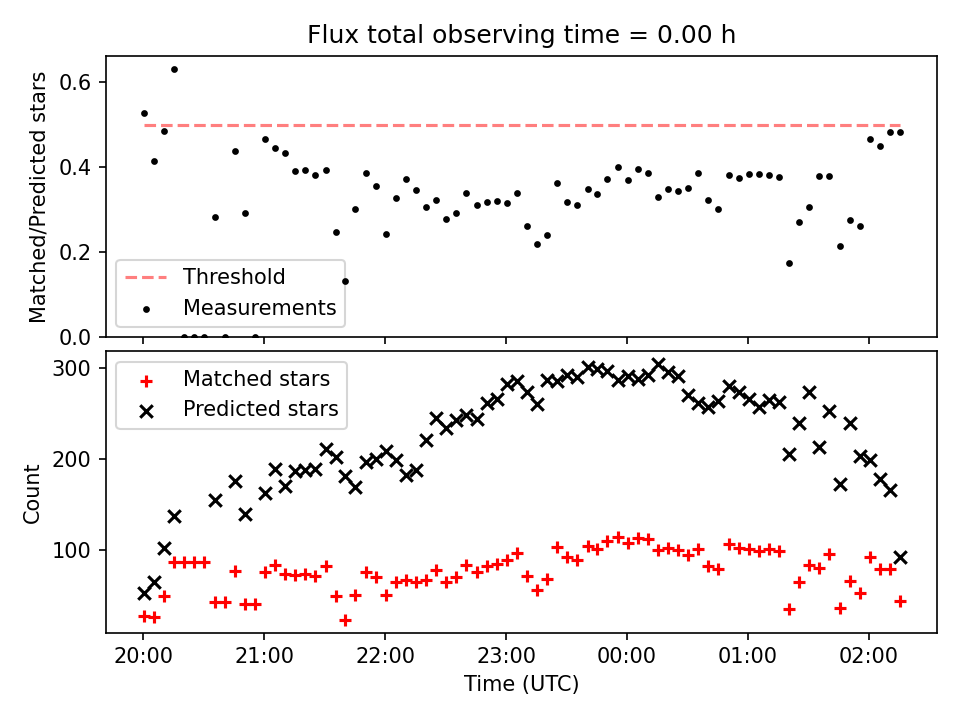 Flux total observing time = 0.00 h

Matched/Predicted stars

0.6
0.4
0.2
0.0

Threshold
Measurements

Count

300
200
100

Matched stars
Predicted stars

20:00
21:00
22:00
23:00
00:00
01:00
02:00

Time (UTC)